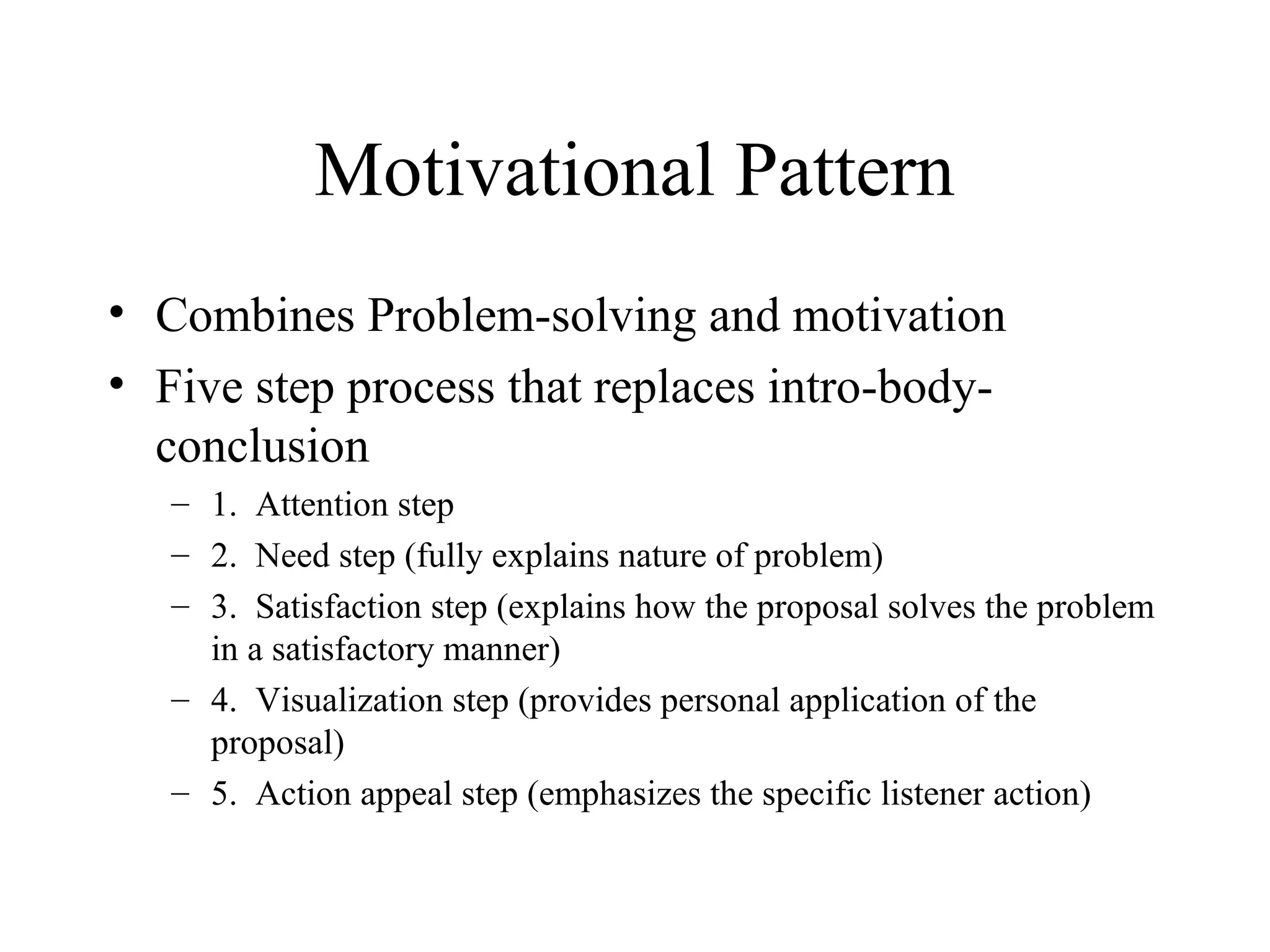 Motivational Pattern

• Combines Problem-solving and motivation
• Five step process that replaces intro-body-conclusion
– 1. Attention step
– 2. Need step (fully explains nature of problem)
– 3. Satisfaction step (explains how the proposal solves the problem in a satisfactory manner)
– 4. Visualization step (provides personal application of the proposal)
– 5. Action appeal step (emphasizes the specific listener action)